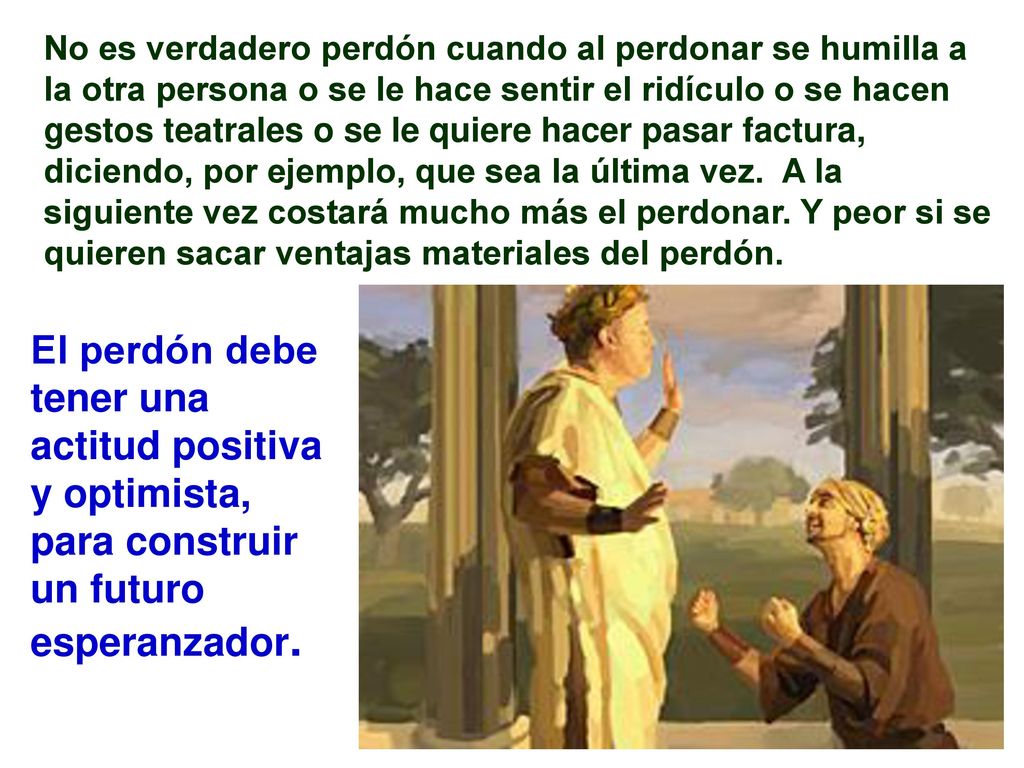 No es verdadero perdón cuando al perdonar se humilla a la otra persona o se le hace sentir el ridículo o se hacen gestos teatrales o se le quiere hacer pasar factura, diciendo, por ejemplo, que sea la última vez.  A la siguiente vez costará mucho más el perdonar. Y peor si se quieren sacar ventajas materiales del perdón.

El perdón debe tener una actitud positiva y optimista, para construir un futuro esperanzador.